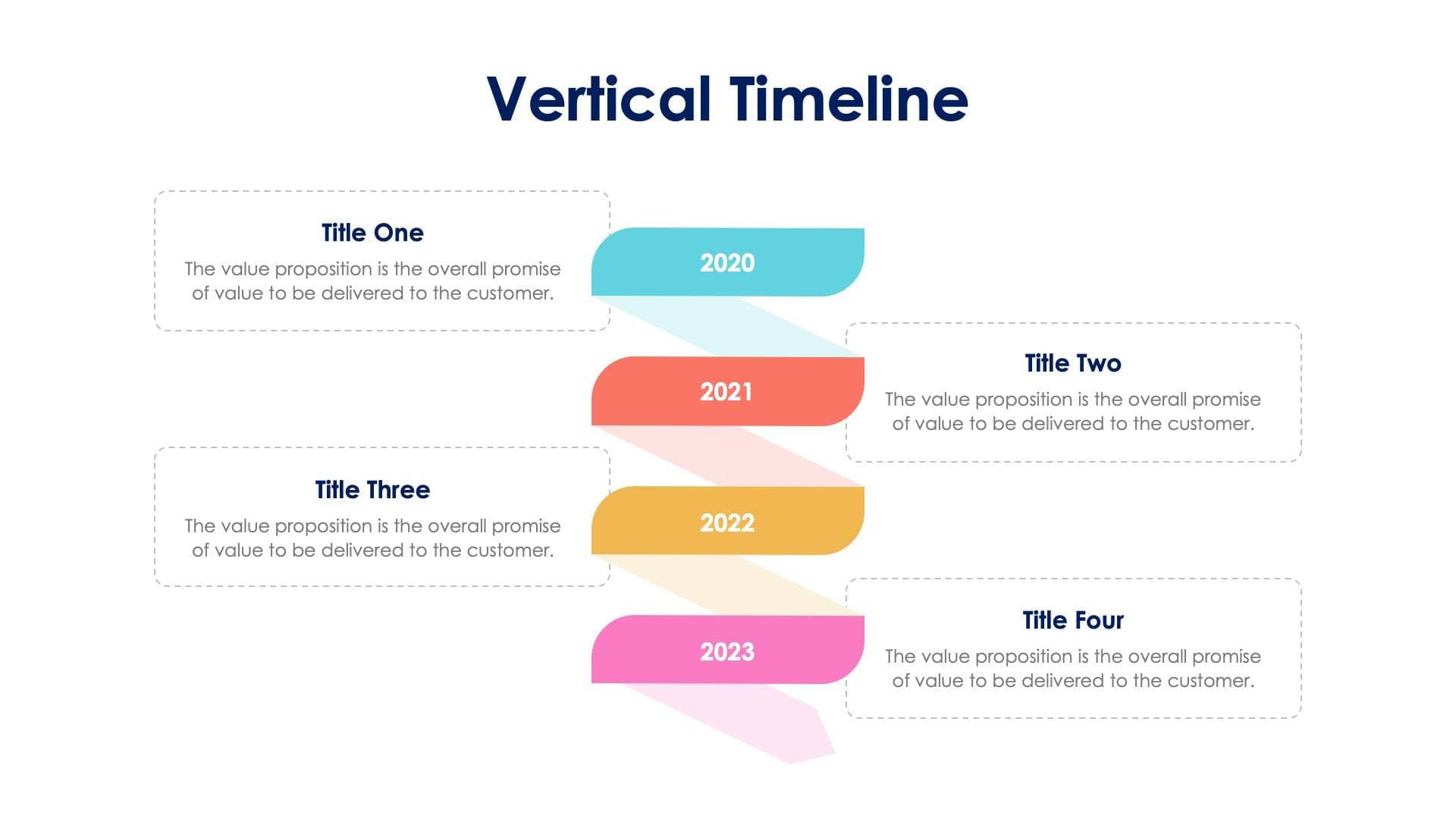 Vertical Timeline

Title One
The value proposition is the overall promise of value to be delivered to the customer.

2020

2021

Title Two
The value proposition is the overall promise of value to be delivered to the customer.

Title Three
The value proposition is the overall promise of value to be delivered to the customer.

2022

2023

Title Four
The value proposition is the overall promise of value to be delivered to the customer.